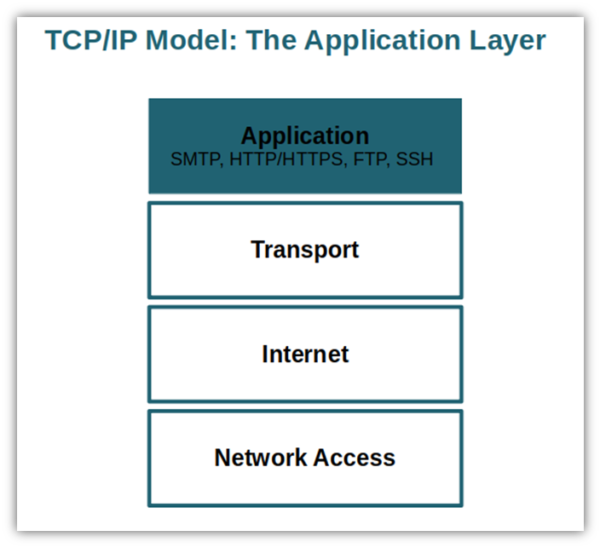 TCP/IP Model: The Application Layer

Application
SMTP, HTTP/HTTPS, FTP, SSH

Transport

Internet

Network Access